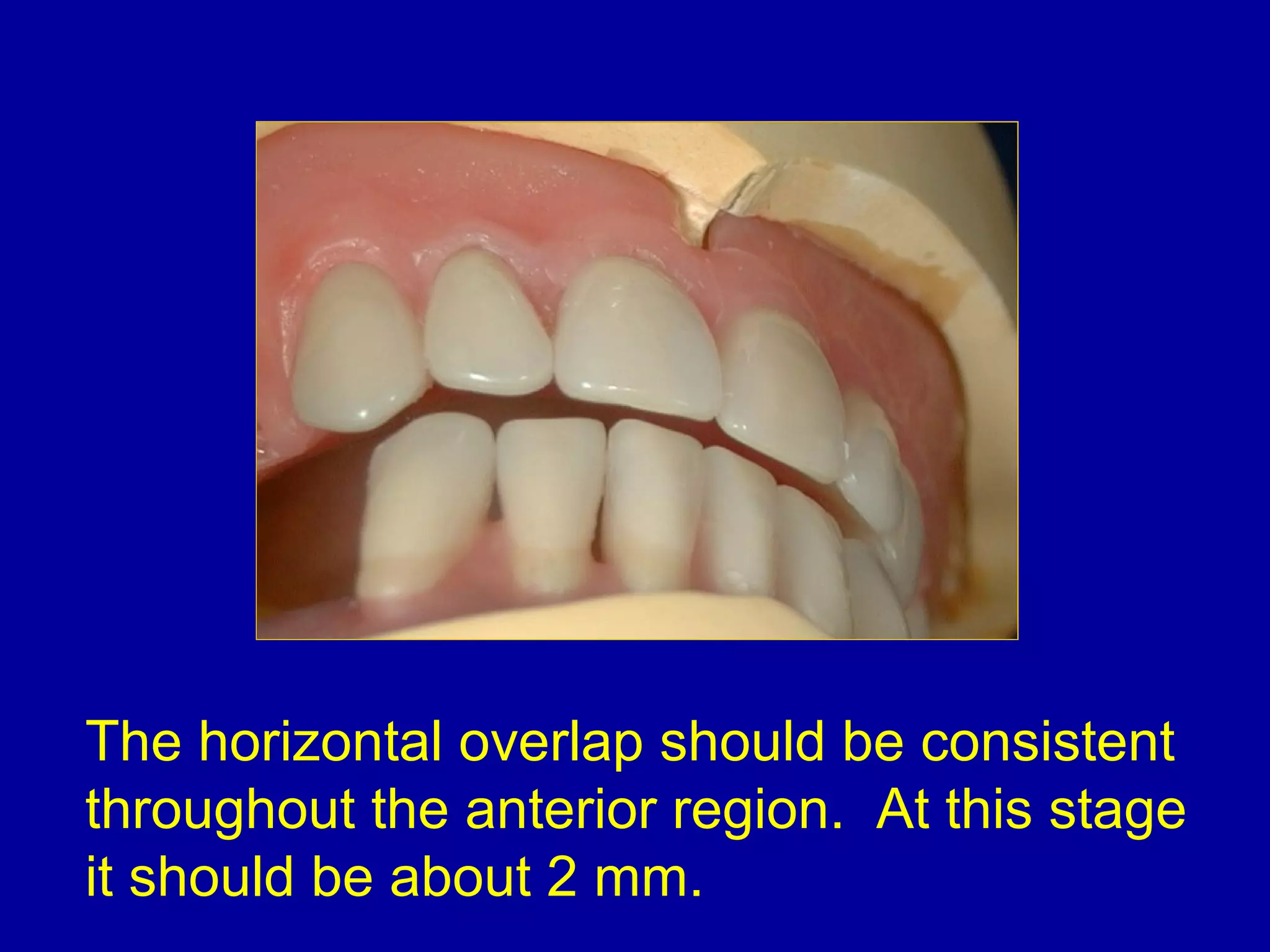 The horizontal overlap should be consistent throughout the anterior region.  At this stage it should be about 2 mm.